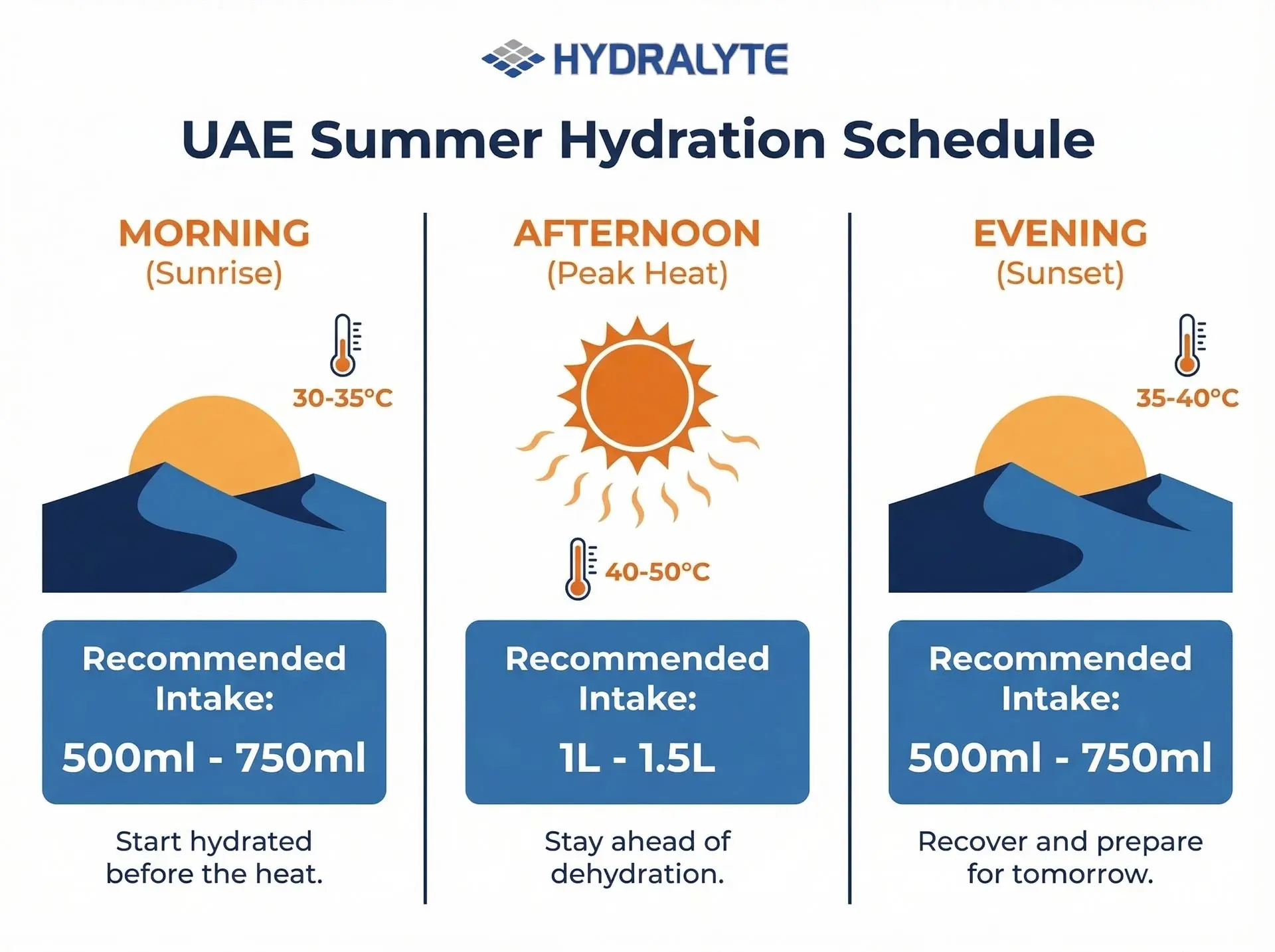 HYDRALYTE

UAE Summer Hydration Schedule

MORNING
(Sunrise)

30-35°C

Recommended Intake:

500ml - 750ml

Start hydrated before the heat.

AFTERNOON
(Peak Heat)

40-50°C

Recommended Intake:

1L - 1.5L

Stay ahead of dehydration.

EVENING
(Sunset)

35-40°C

Recommended Intake:

500ml - 750ml

Recover and prepare for tomorrow.